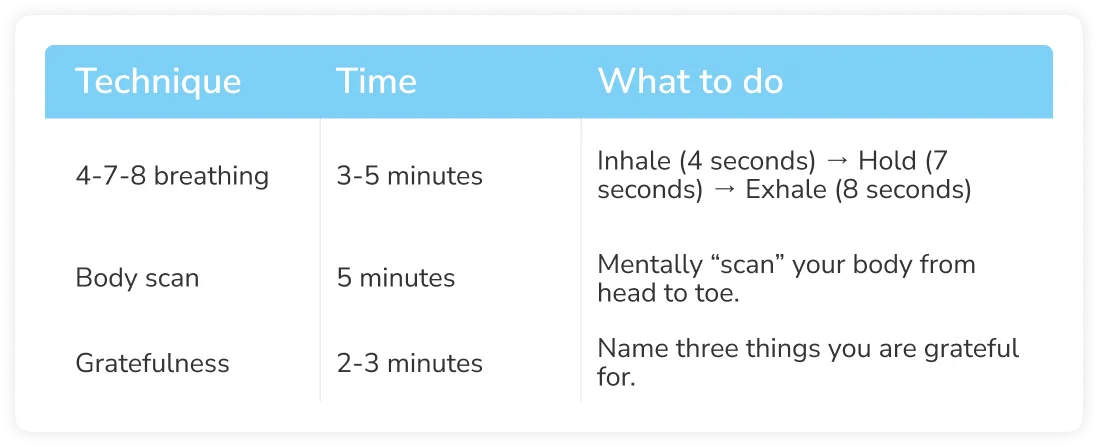 | Technique | Time | What to do |
|---|---|---|
| 4-7-8 breathing | 3-5 minutes | Inhale (4 seconds) → Hold (7 seconds) → Exhale (8 seconds) |
| Body scan | 5 minutes | Mentally “scan” your body from head to toe. |
| Gratefulness | 2-3 minutes | Name three things you are grateful for. |